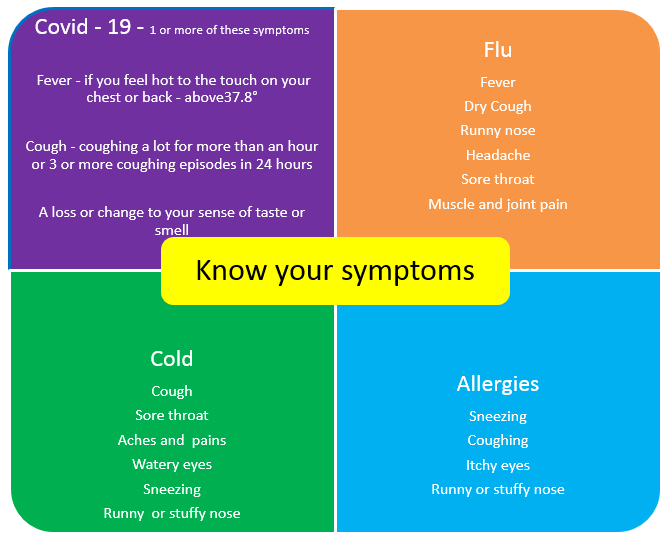 Covid - 19 - 1 or more of these symptoms

Fever - if you feel hot to the touch on your chest or back - above37.8°

Cough - coughing a lot for more than an hour or 3 or more coughing episodes in 24 hours

A loss or change to your sense of taste or smell

Flu

Fever
Dry Cough
Runny nose
Headache
Sore throat
Muscle and joint pain

Know your symptoms

Cold

Cough
Sore throat
Aches and pains
Watery eyes
Sneezing
Runny or stuffy nose

Allergies

Sneezing
Coughing
Itchy eyes
Runny or stuffy nose